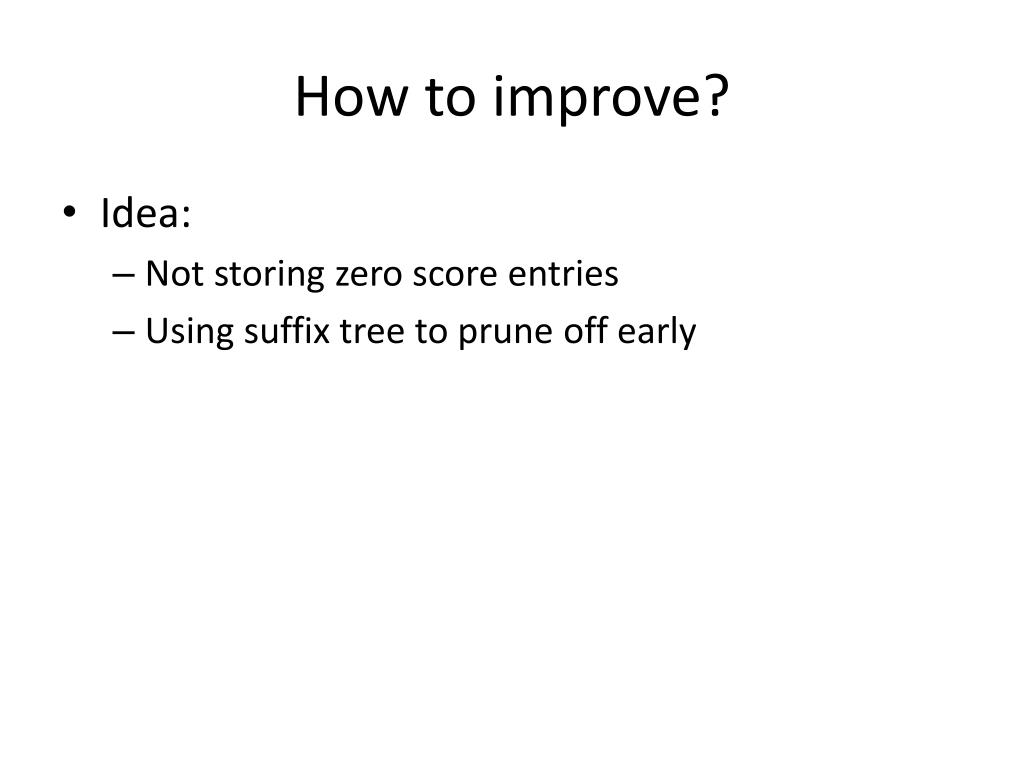 How to improve?

• Idea:
– Not storing zero score entries
– Using suffix tree to prune off early